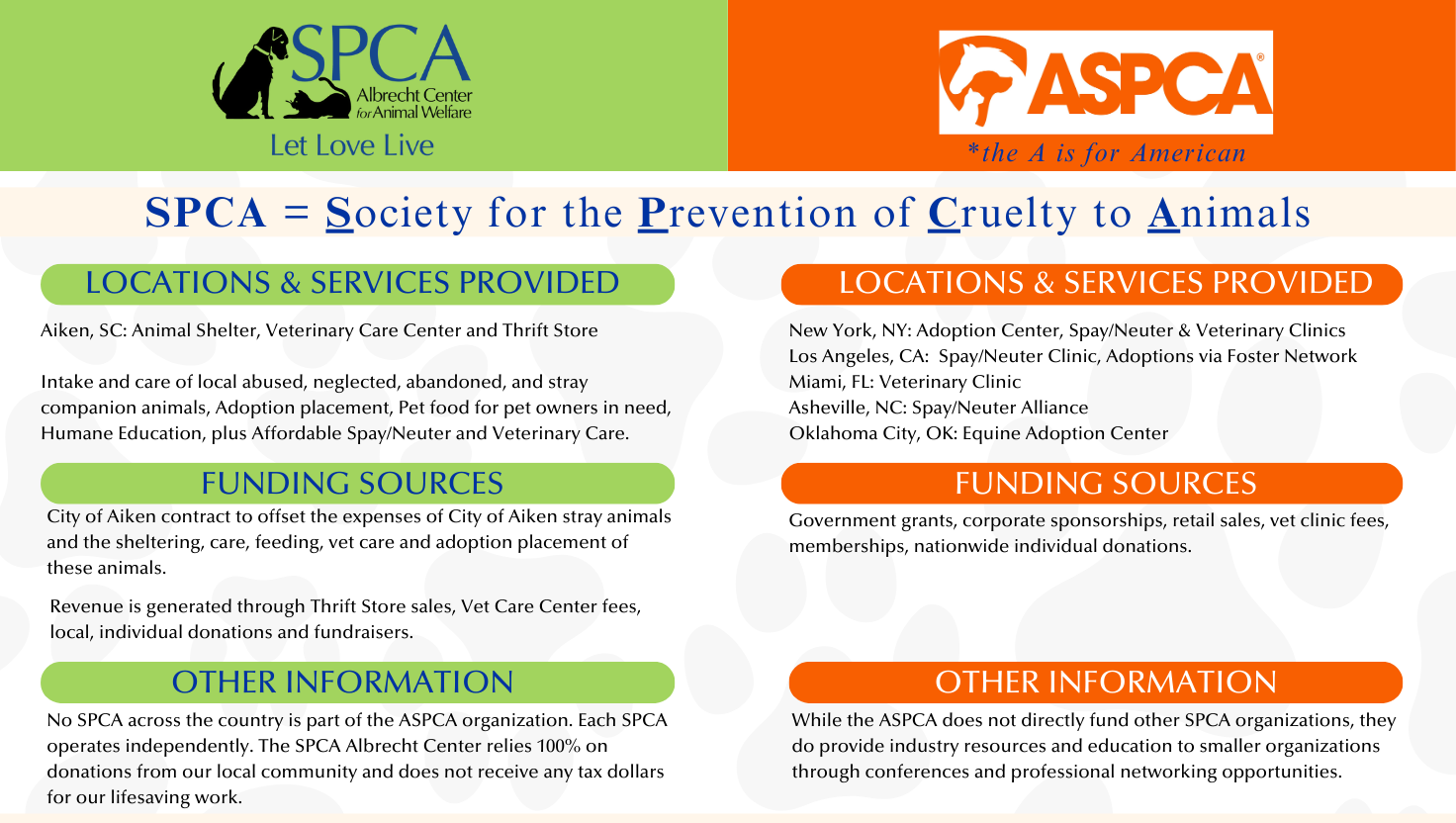 SPCA
Albrecht Center for Animal Welfare
Let Love Live

ASPCA®
*the A is for American

SPCA = Society for the Prevention of Cruelty to Animals

LOCATIONS & SERVICES PROVIDED

Aiken, SC: Animal Shelter, Veterinary Care Center and Thrift Store

Intake and care of local abused, neglected, abandoned, and stray companion animals, Adoption placement, Pet food for pet owners in need, Humane Education, plus Affordable Spay/Neuter and Veterinary Care.

FUNDING SOURCES

City of Aiken contract to offset the expenses of City of Aiken stray animals and the sheltering, care, feeding, vet care and adoption placement of these animals.

Revenue is generated through Thrift Store sales, Vet Care Center fees, local, individual donations and fundraisers.

OTHER INFORMATION

No SPCA across the country is part of the ASPCA organization. Each SPCA operates independently. The SPCA Albrecht Center relies 100% on donations from our local community and does not receive any tax dollars for our lifesaving work.

LOCATIONS & SERVICES PROVIDED

New York, NY: Adoption Center, Spay/Neuter & Veterinary Clinics
Los Angeles, CA: Spay/Neuter Clinic, Adoptions via Foster Network
Miami, FL: Veterinary Clinic
Asheville, NC: Spay/Neuter Alliance
Oklahoma City, OK: Equine Adoption Center

FUNDING SOURCES

Government grants, corporate sponsorships, retail sales, vet clinic fees, memberships, nationwide individual donations.

OTHER INFORMATION

While the ASPCA does not directly fund other SPCA organizations, they do provide industry resources and education to smaller organizations through conferences and professional networking opportunities.